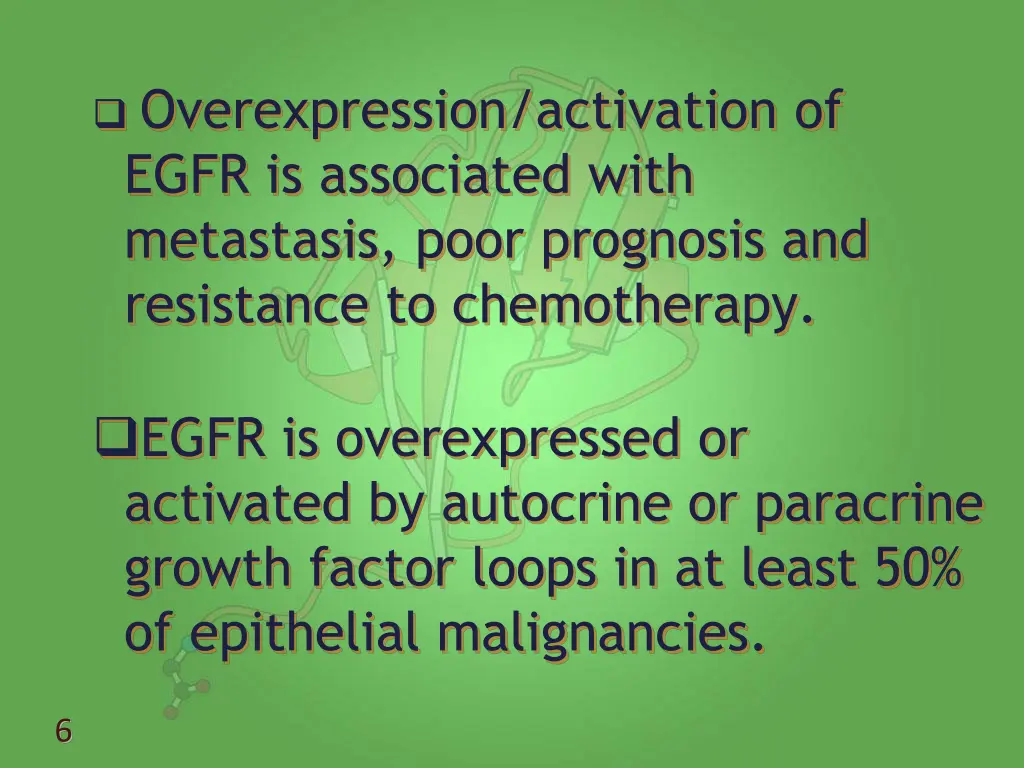 ❑ Overexpression/activation of EGFR is associated with metastasis, poor prognosis and resistance to chemotherapy.

❑EGFR is overexpressed or activated by autocrine or paracrine growth factor loops in at least 50% of epithelial malignancies.

6